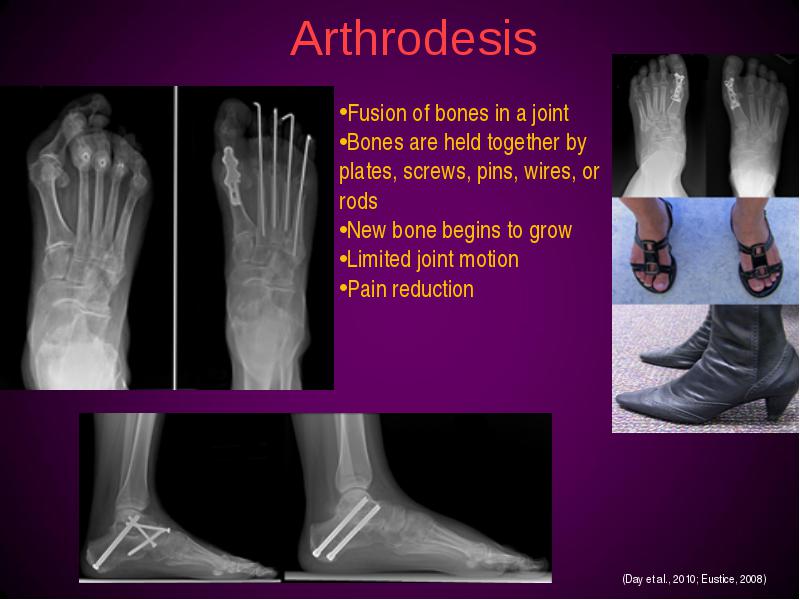 Arthrodesis

•Fusion of bones in a joint
•Bones are held together by plates, screws, pins, wires, or rods
•New bone begins to grow
•Limited joint motion
•Pain reduction

(Day et al., 2010; Eustice, 2008)